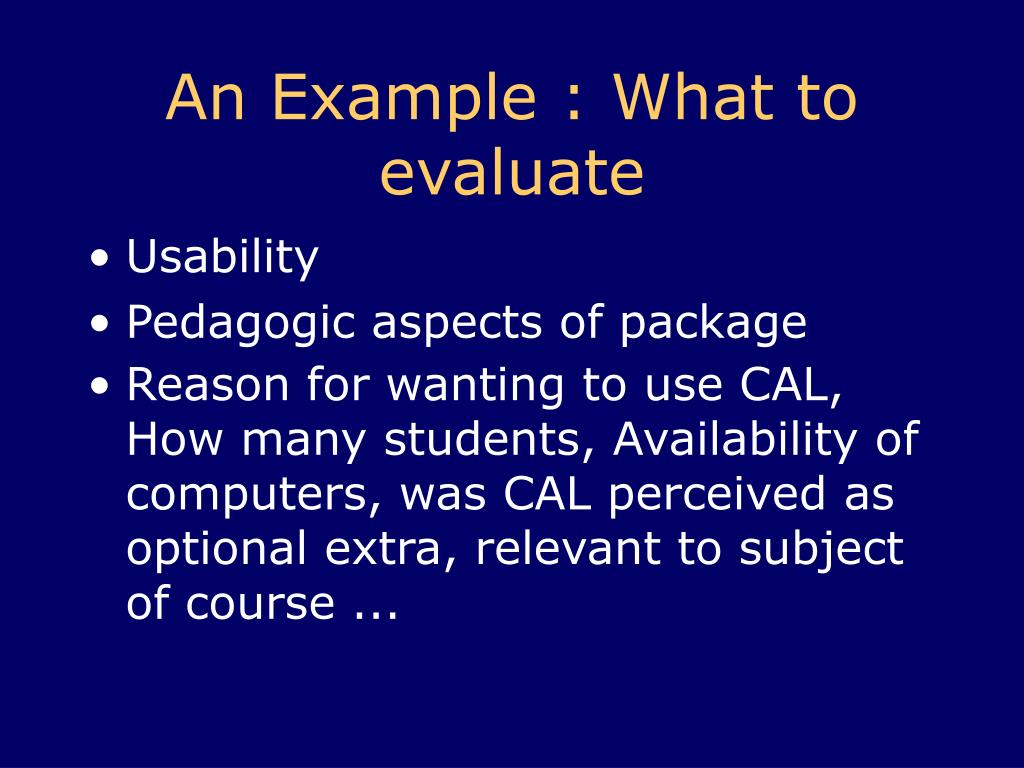 An Example : What to evaluate

• Usability
• Pedagogic aspects of package
• Reason for wanting to use CAL, How many students, Availability of computers, was CAL perceived as optional extra, relevant to subject of course ...